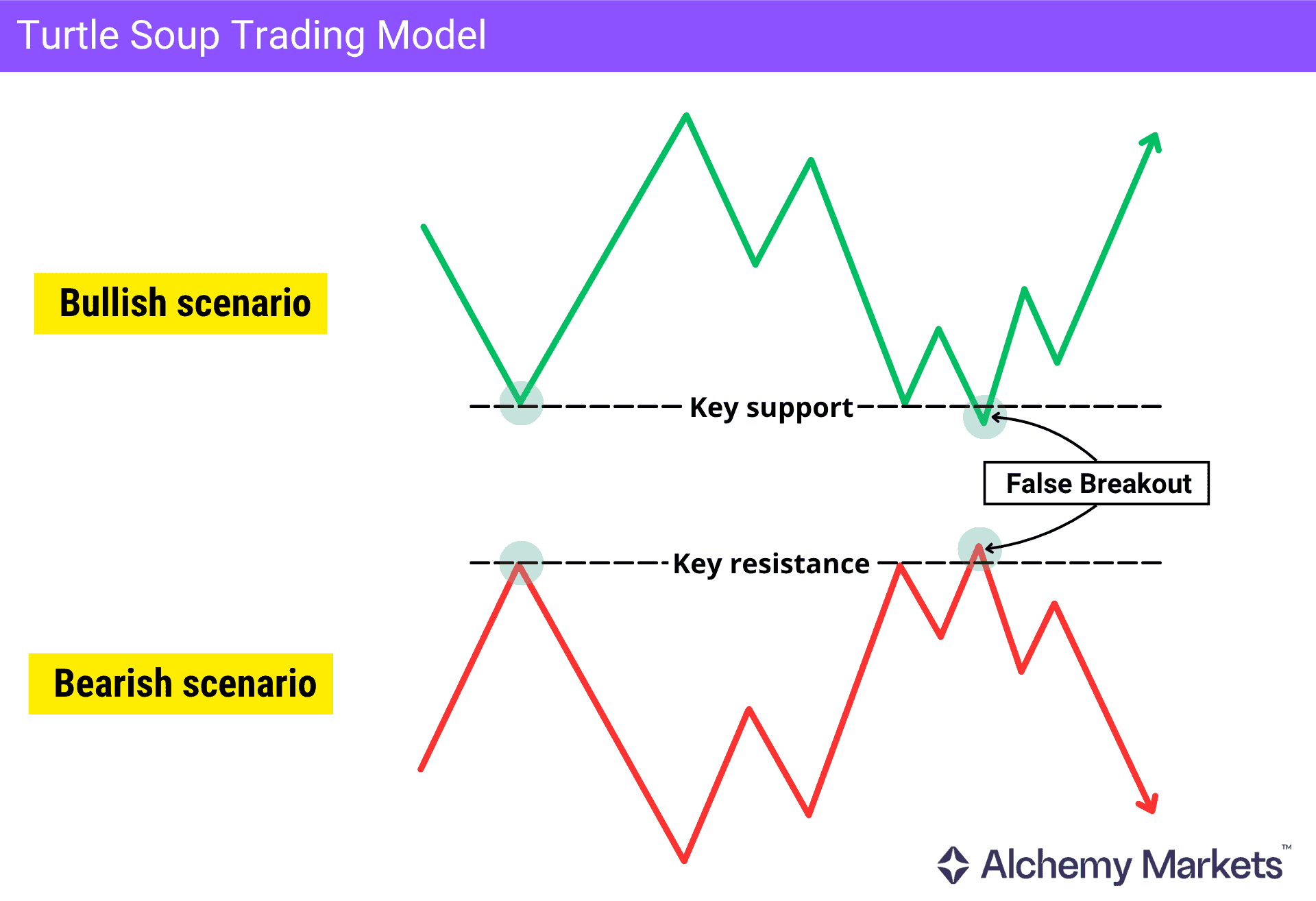 Turtle Soup Trading Model

Bullish scenario

Key support

False Breakout

Key resistance

Bearish scenario

Alchemy Markets™